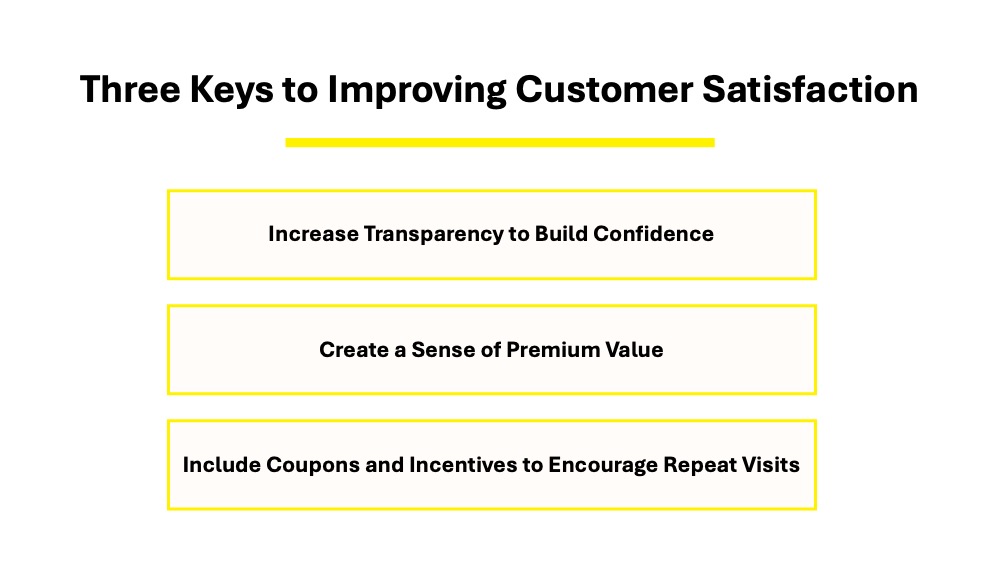 Three Keys to Improving Customer Satisfaction

Increase Transparency to Build Confidence

Create a Sense of Premium Value

Include Coupons and Incentives to Encourage Repeat Visits